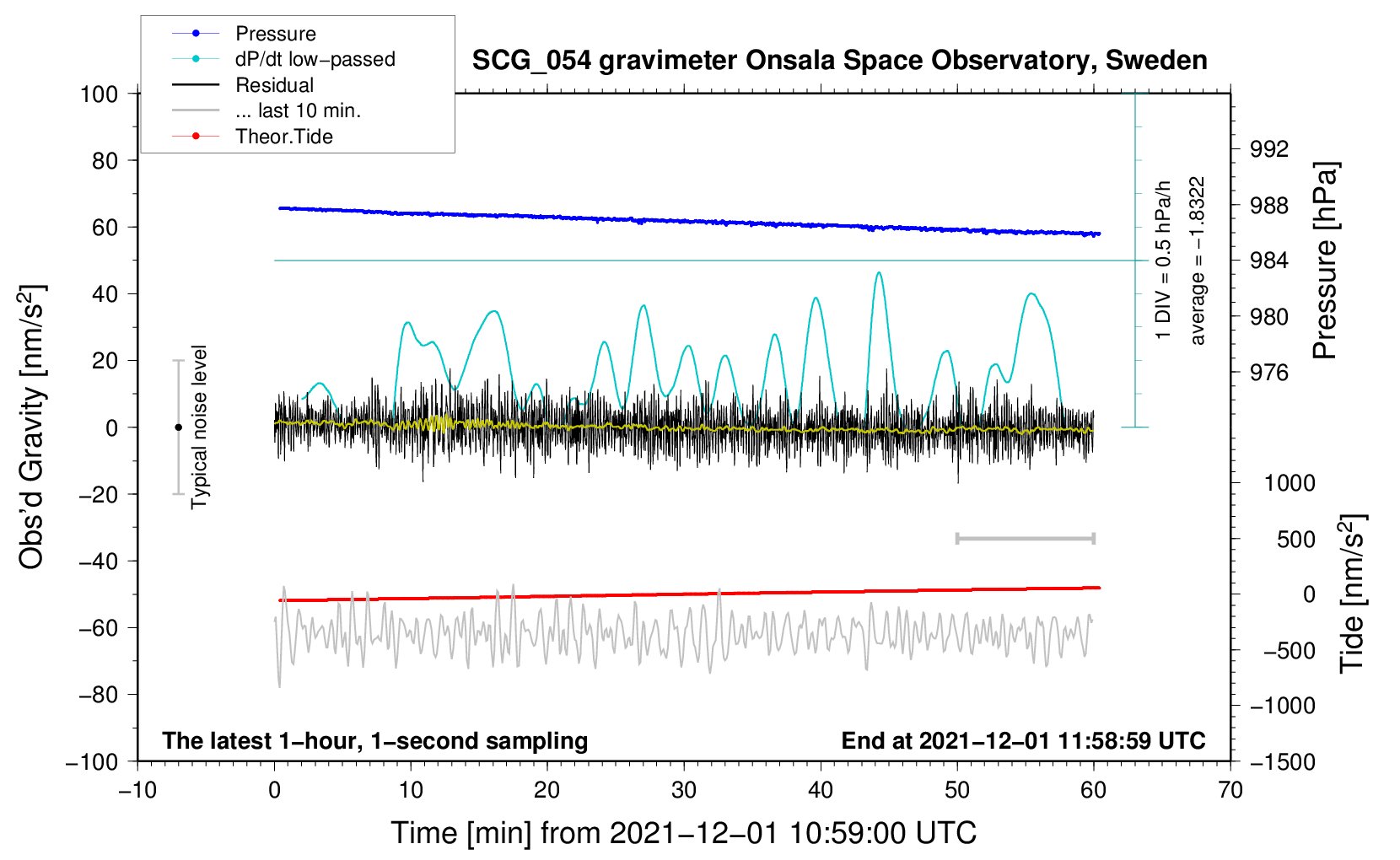 Pressure
dP/dt low−passed
Residual
... last 10 min.
Theor.Tide

SCG_054 gravimeter Onsala Space Observatory, Sweden

100
80
60
40
20
0
−20
−40
−60
−80
−100

Obs'd Gravity [nm/s$^2$]

Typical noise level

1 DIV = 0.5 hPa/h
average = −1.8322

992
988
984
980
976

Pressure [hPa]

1000
500
0
−500
−1000
−1500

Tide [nm/s$^2$]

The latest 1−hour, 1−second sampling
End at 2021−12−01 11:58:59 UTC

−10
0
10
20
30
40
50
60
70

Time [min] from 2021−12−01 10:59:00 UTC